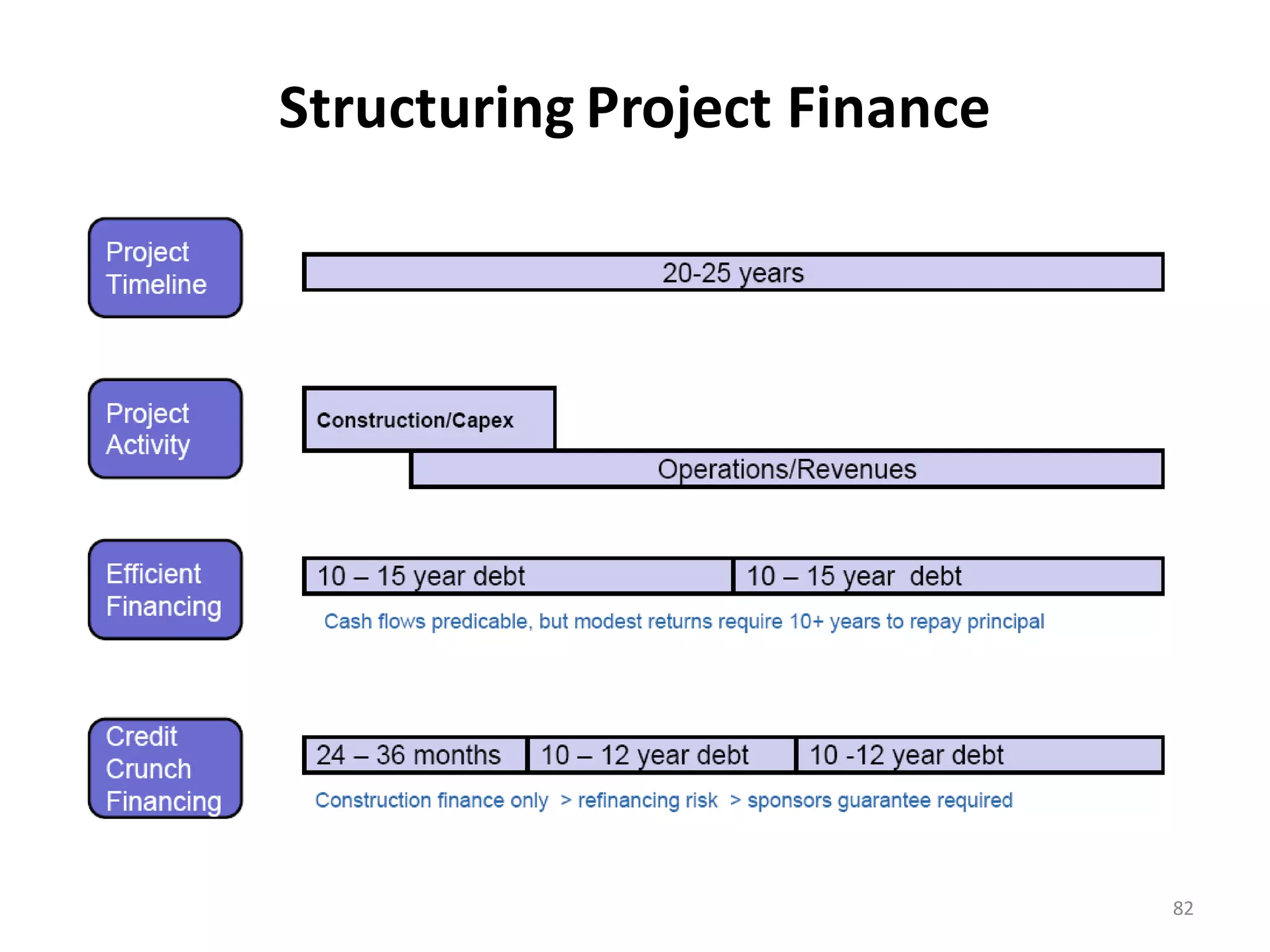 Structuring Project Finance

Project Timeline

20-25 years

Project Activity

Construction/Capex

Operations/Revenues

Efficient Financing

10 – 15 year debt

10 – 15 year debt

Cash flows predicable, but modest returns require 10+ years to repay principal

Credit Crunch Financing

24 – 36 months

10 – 12 year debt

10 -12 year debt

Construction finance only > refinancing risk > sponsors guarantee required

82